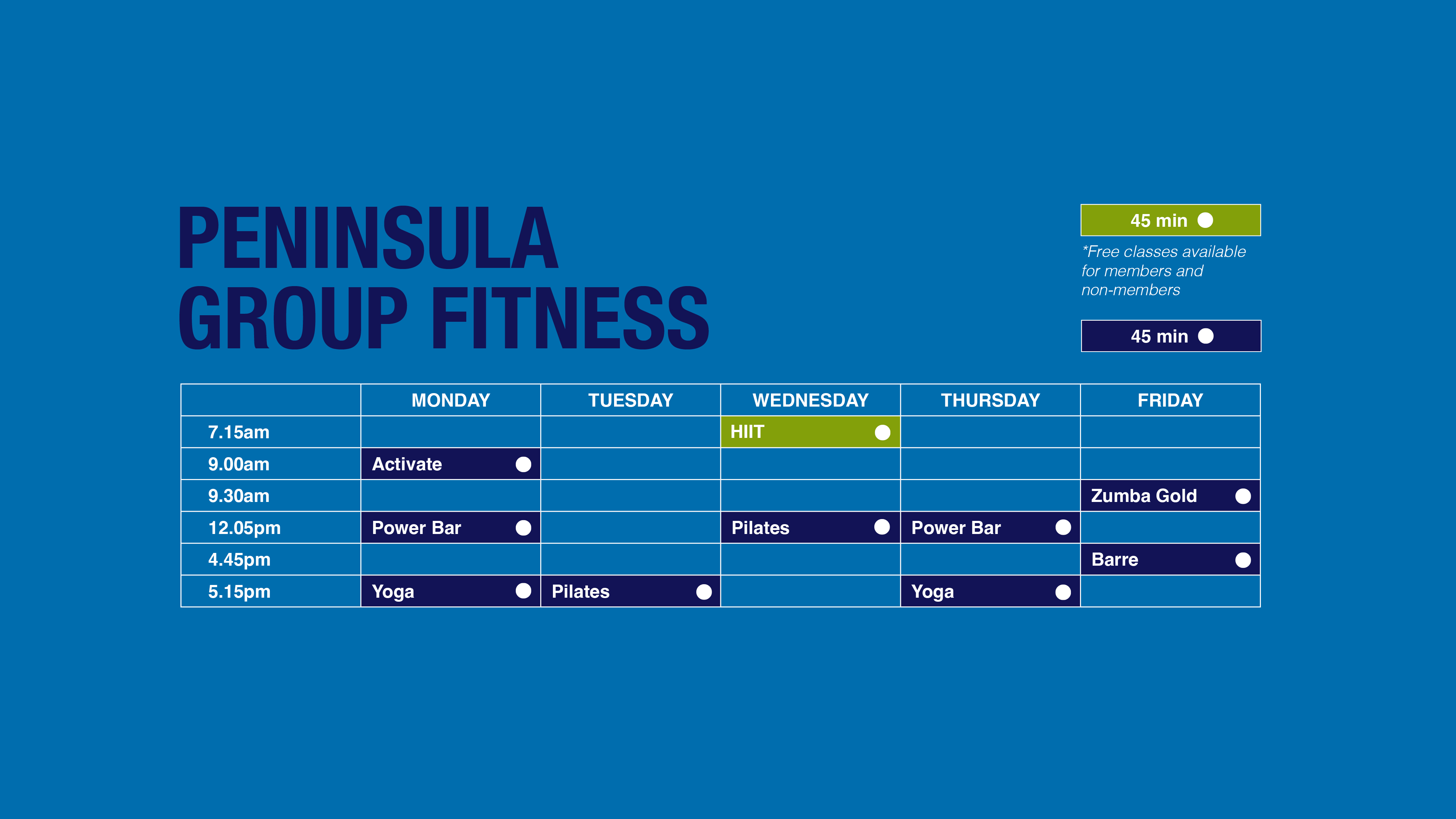 PENINSULA GROUP FITNESS

45 min

*Free classes available for members and non-members

45 min

| | MONDAY | TUESDAY | WEDNESDAY | THURSDAY | FRIDAY |
|---|---|---|---|---|---|
| 7.15am | | | HIIT | | |
| 9.00am | Activate | | | | |
| 9.30am | | | | | Zumba Gold |
| 12.05pm | Power Bar | | Pilates | Power Bar | |
| 4.45pm | | | | | Barre |
| 5.15pm | Yoga | Pilates | | Yoga | |